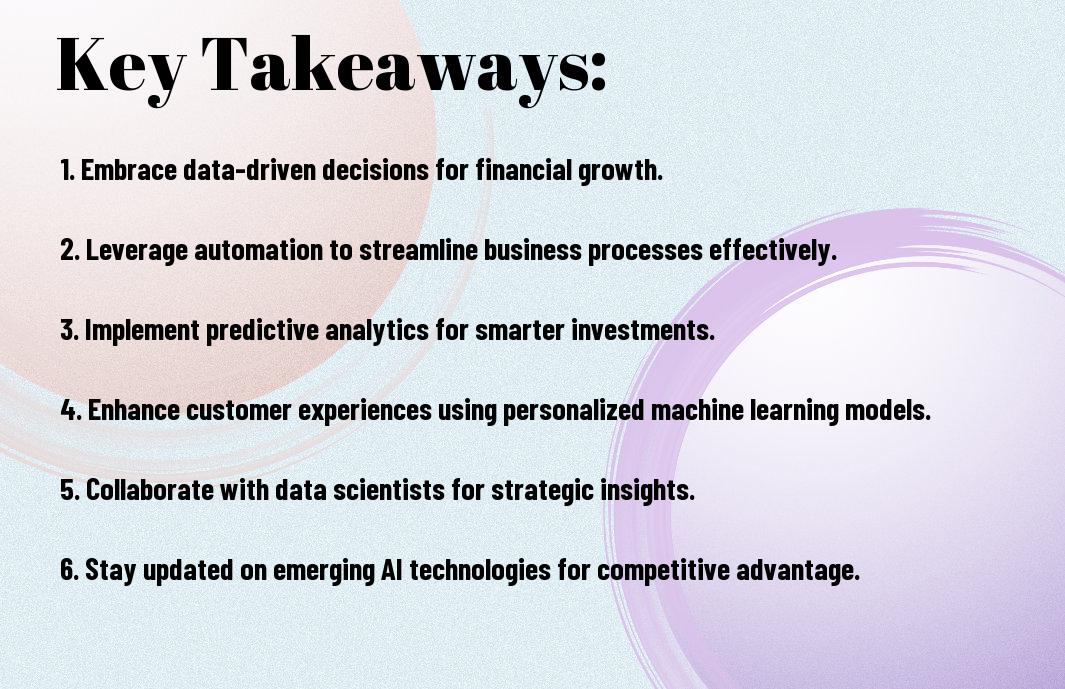 Key Takeaways:

1. Embrace data-driven decisions for financial growth.

2. Leverage automation to streamline business processes effectively.

3. Implement predictive analytics for smarter investments.

4. Enhance customer experiences using personalized machine learning models.

5. Collaborate with data scientists for strategic insights.

6. Stay updated on emerging AI technologies for competitive advantage.